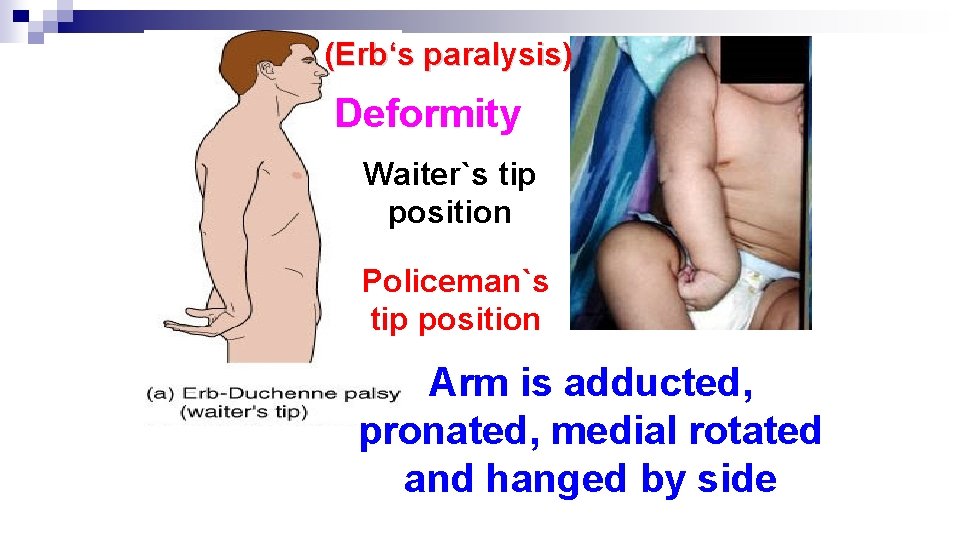 (Erb‘s paralysis)

Deformity

Waiter`s tip position

Policeman`s tip position

(a) Erb-Duchenne palsy (waiter's tip)

Arm is adducted, pronated, medial rotated and hanged by side